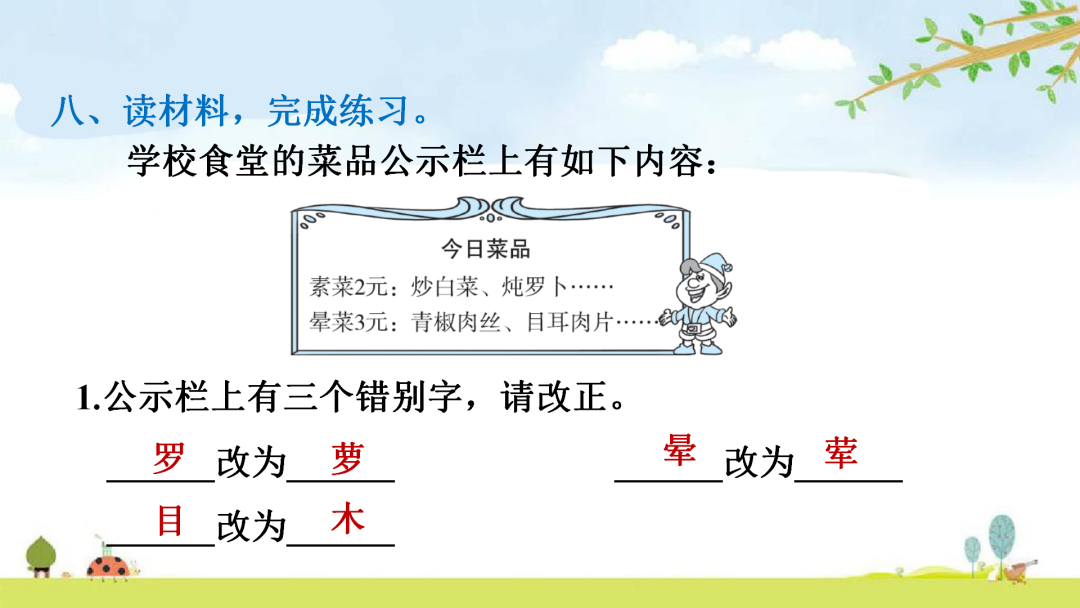 八、读材料，完成练习。

学校食堂的菜品公示栏上有如下内容：

今日菜品
素菜2元：炒白菜、炖罗卜……
晕菜3元：青椒肉丝、目耳肉片……

1.公示栏上有三个错别字，请改正。

罗 改为 萝　　晕 改为 荤

目 改为 木